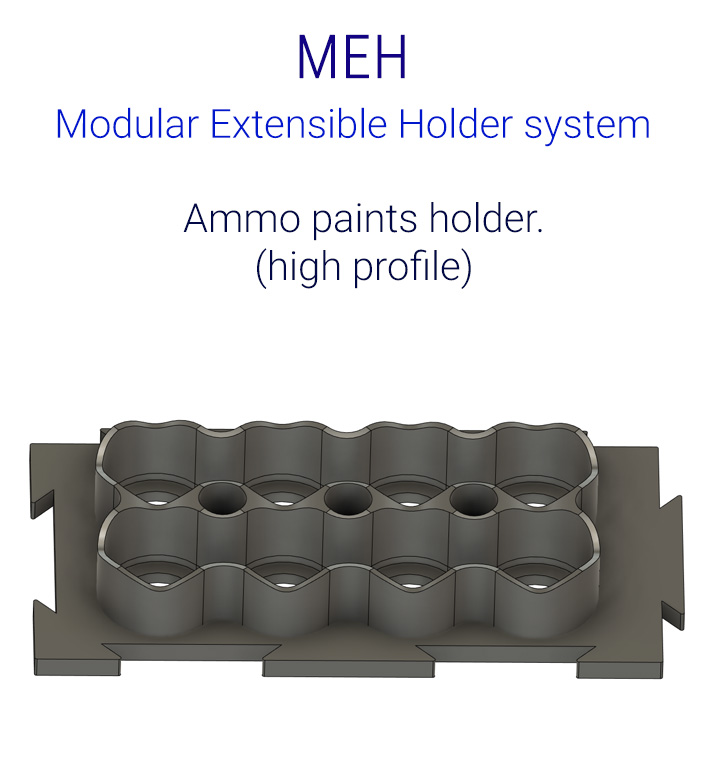 MEH
Modular Extensible Holder system

Ammo paints holder.
(high profile)